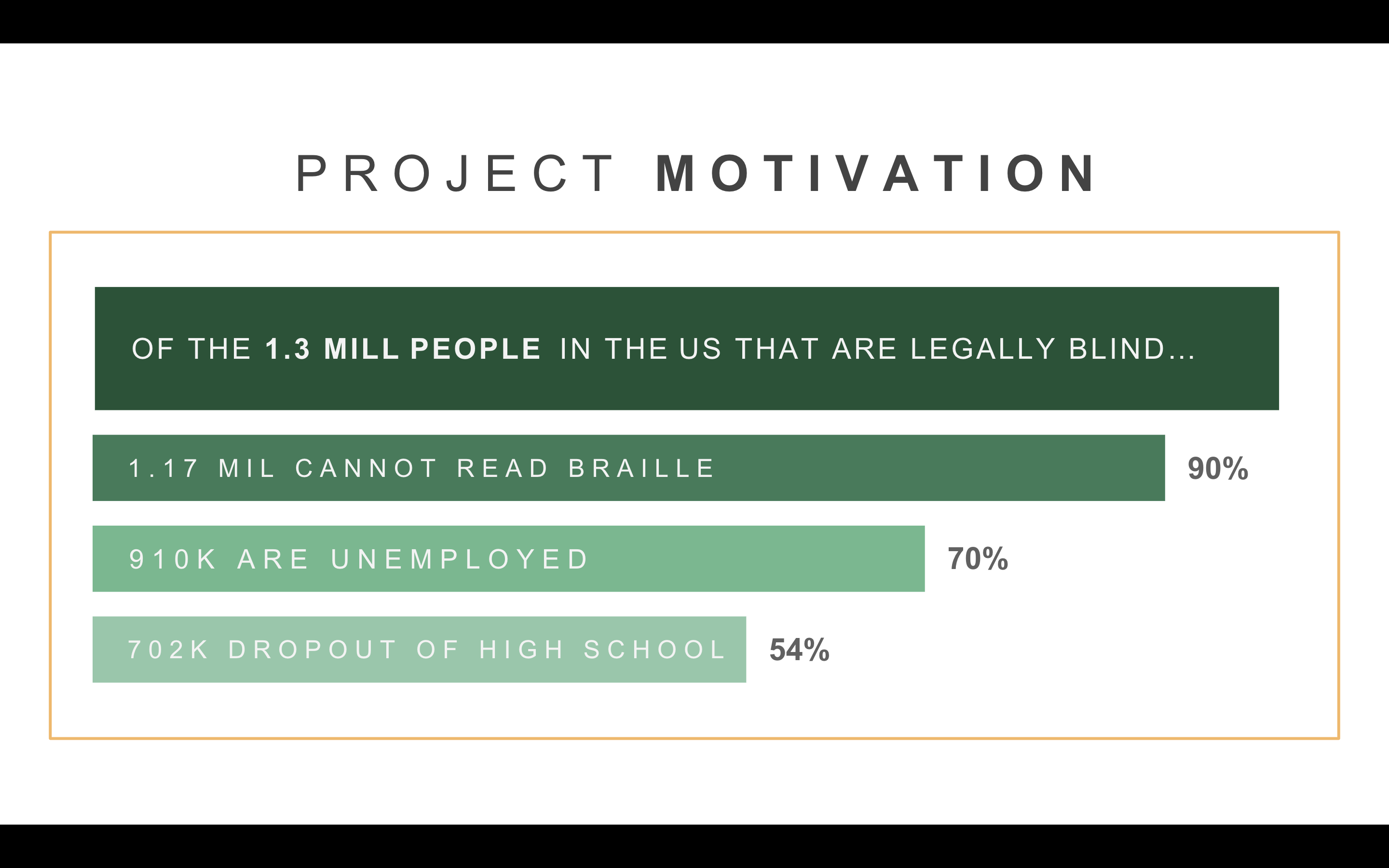 PROJECT MOTIVATION

OF THE 1.3 MILL PEOPLE IN THE US THAT ARE LEGALLY BLIND...

1.17 MIL CANNOT READ BRAILLE 90%

910K ARE UNEMPLOYED 70%

702K DROPOUT OF HIGH SCHOOL 54%